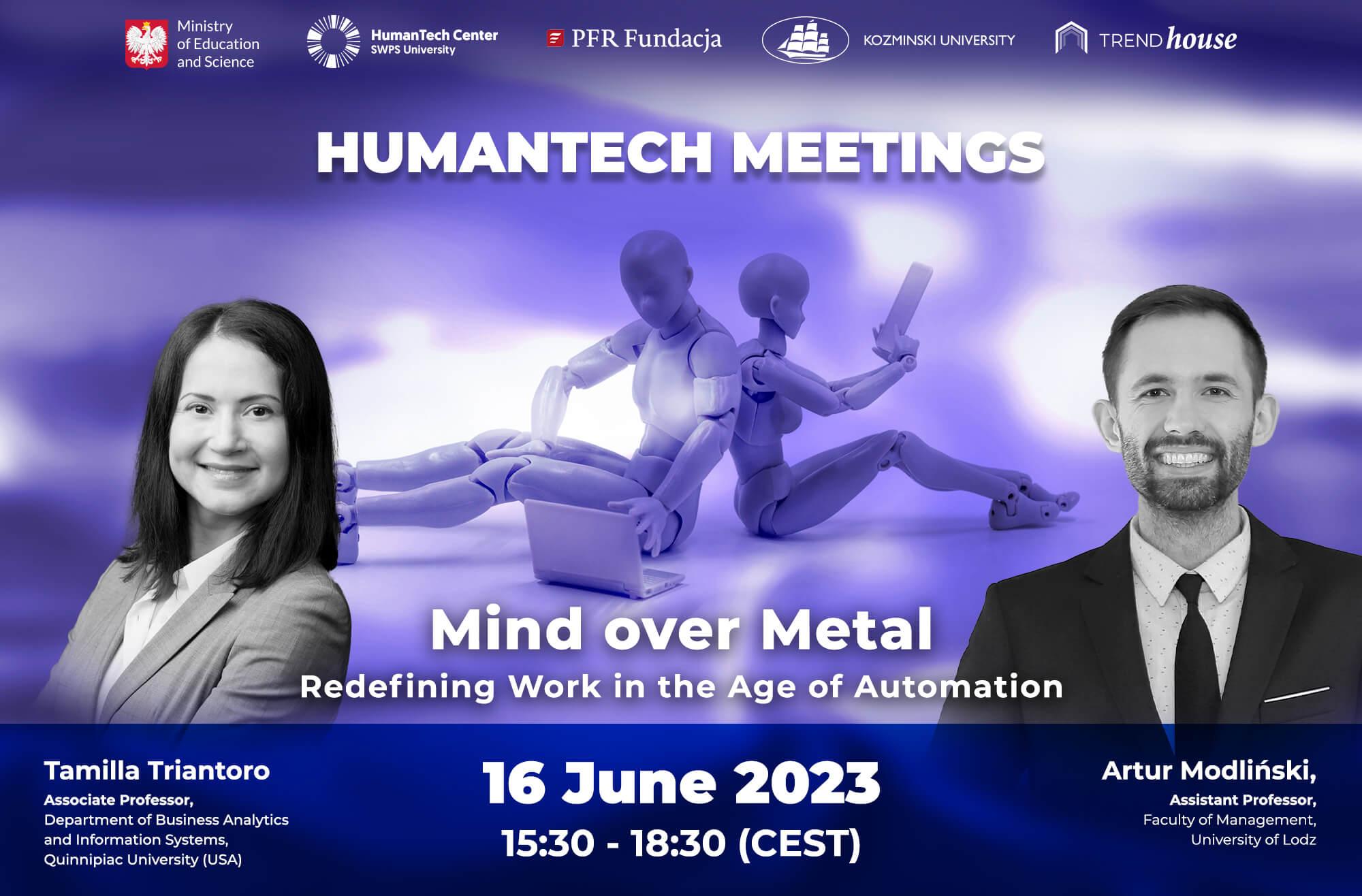 Ministry of Education and Science

HumanTech Center SWPS University

PFR Fundacja

KOZMINSKI UNIVERSITY

TREND house

HUMANTECH MEETINGS

Mind over Metal

Redefining Work in the Age of Automation

Tamilla Triantoro
Associate Professor,
Department of Business Analytics and Information Systems,
Quinnipiac University (USA)

16 June 2023
15:30 - 18:30 (CEST)

Artur Modliński,
Assistant Professor,
Faculty of Management,
University of Lodz